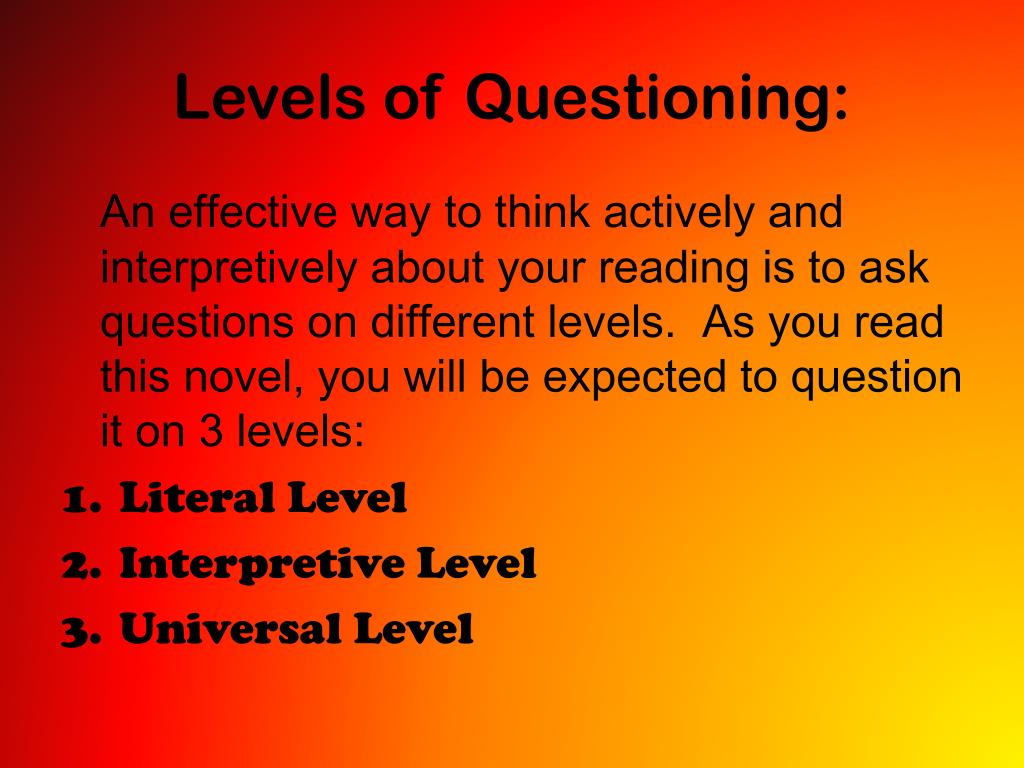 Levels of Questioning:

An effective way to think actively and interpretively about your reading is to ask questions on different levels. As you read this novel, you will be expected to question it on 3 levels:

1. Literal Level
2. Interpretive Level
3. Universal Level